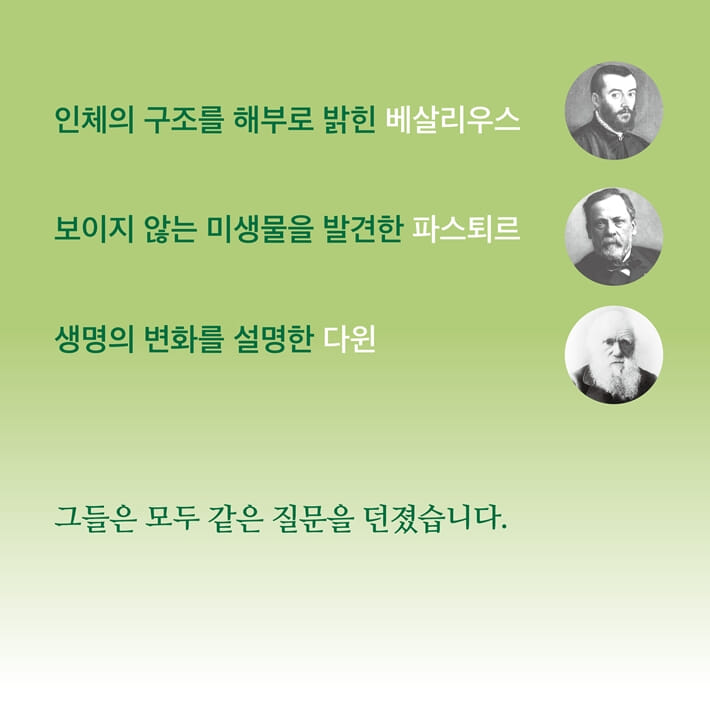 인체의 구조를 해부로 밝힌 베살리우스

보이지 않는 미생물을 발견한 파스퇴르

생명의 변화를 설명한 다윈

그들은 모두 같은 질문을 던졌습니다.